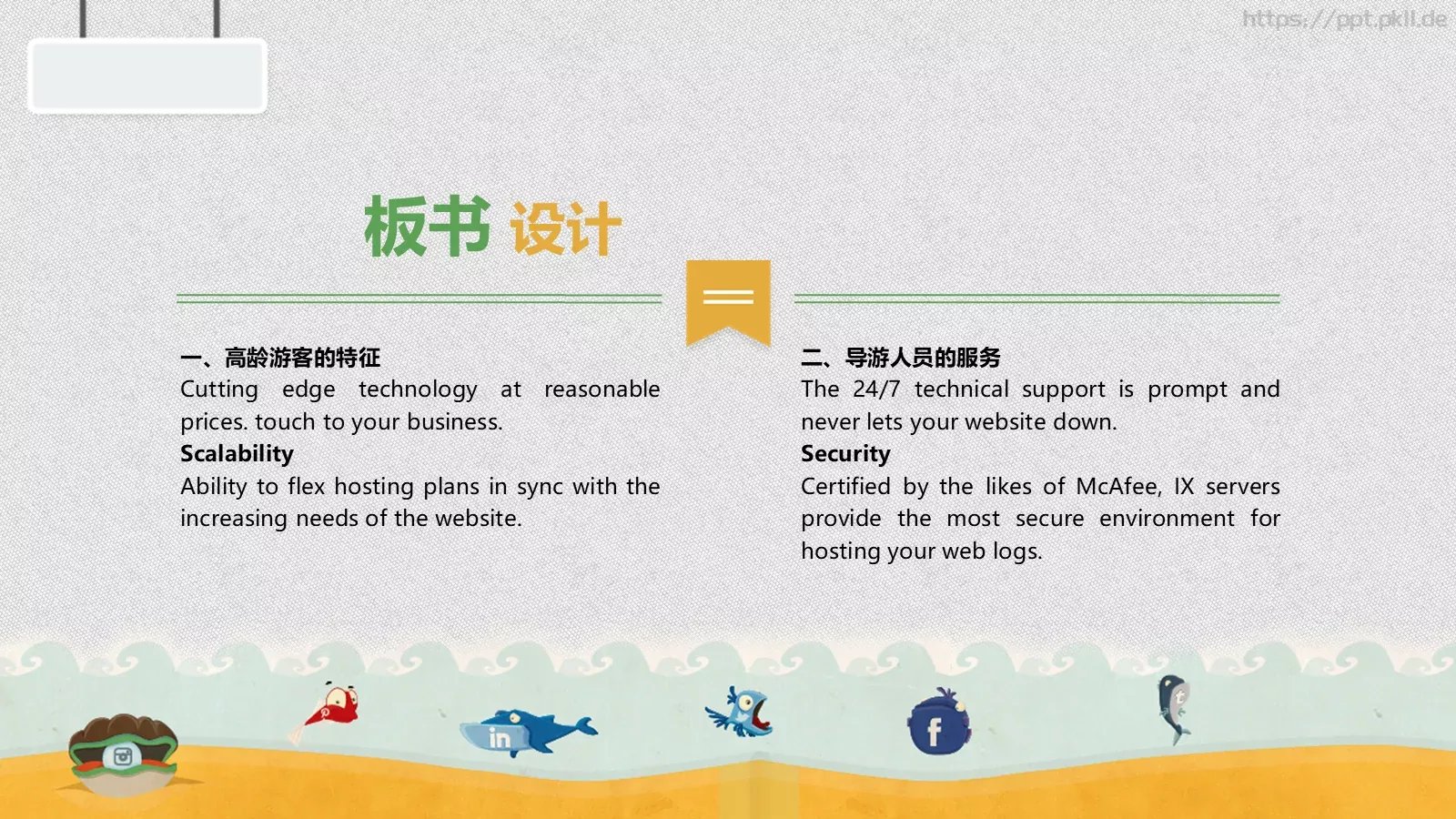 https://ppt.pkll.de

板书 设计

一、高龄游客的特征
Cutting edge technology at reasonable prices. touch to your business.
Scalability
Ability to flex hosting plans in sync with the increasing needs of the website.

二、导游人员的服务
The 24/7 technical support is prompt and never lets your website down.
Security
Certified by the likes of McAfee, IX servers provide the most secure environment for hosting your web logs.

in

f